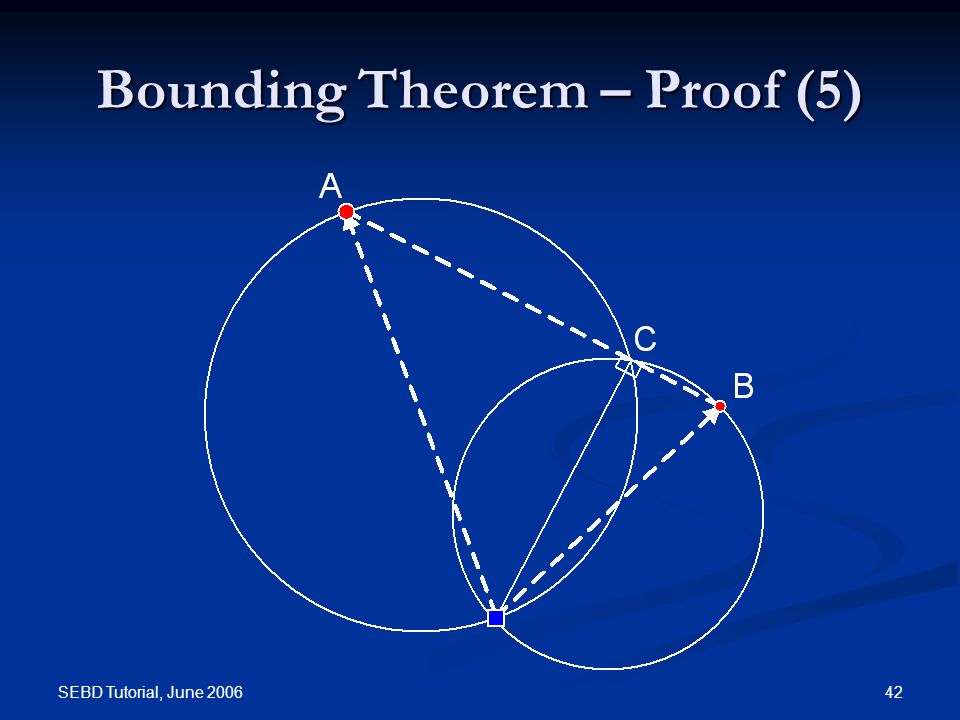 Bounding Theorem – Proof (5)

A

C

B

SEBD Tutorial, June 2006

42